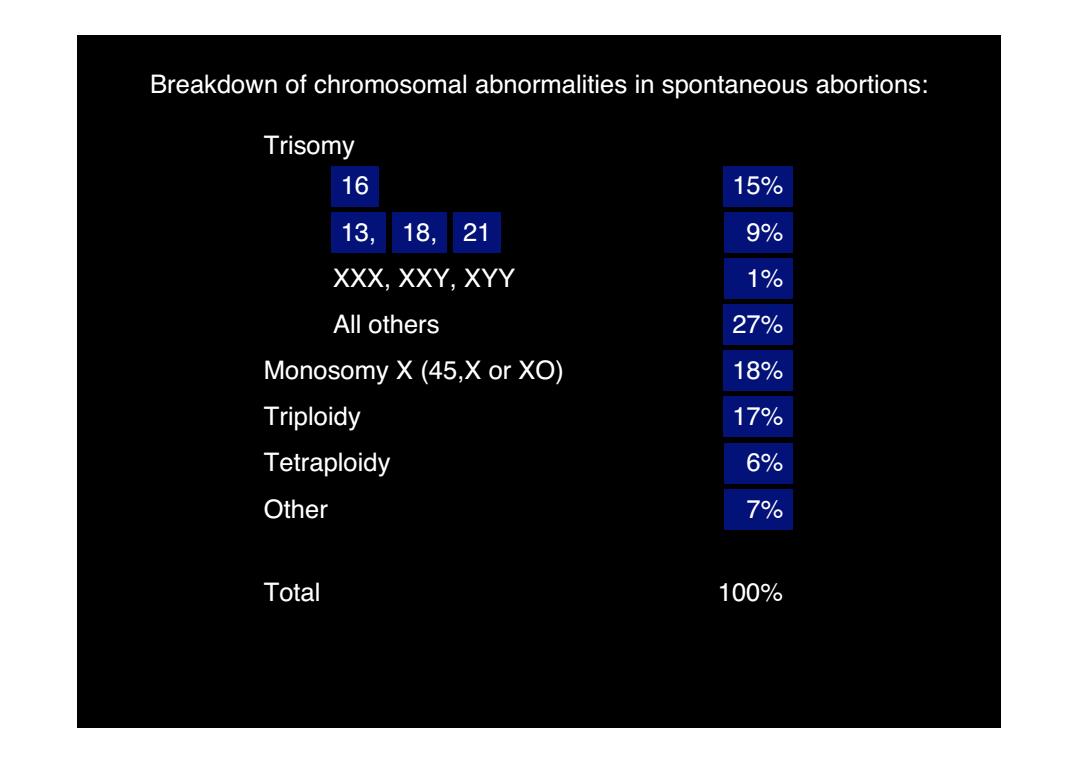 Breakdown of chromosomal abnormalities in spontaneous abortions:

| | |
|---|---|
| Trisomy | |
| 16 | 15% |
| 13, 18, 21 | 9% |
| XXX, XXY, XYY | 1% |
| All others | 27% |
| Monosomy X (45,X or XO) | 18% |
| Triploidy | 17% |
| Tetraploidy | 6% |
| Other | 7% |
| Total | 100% |